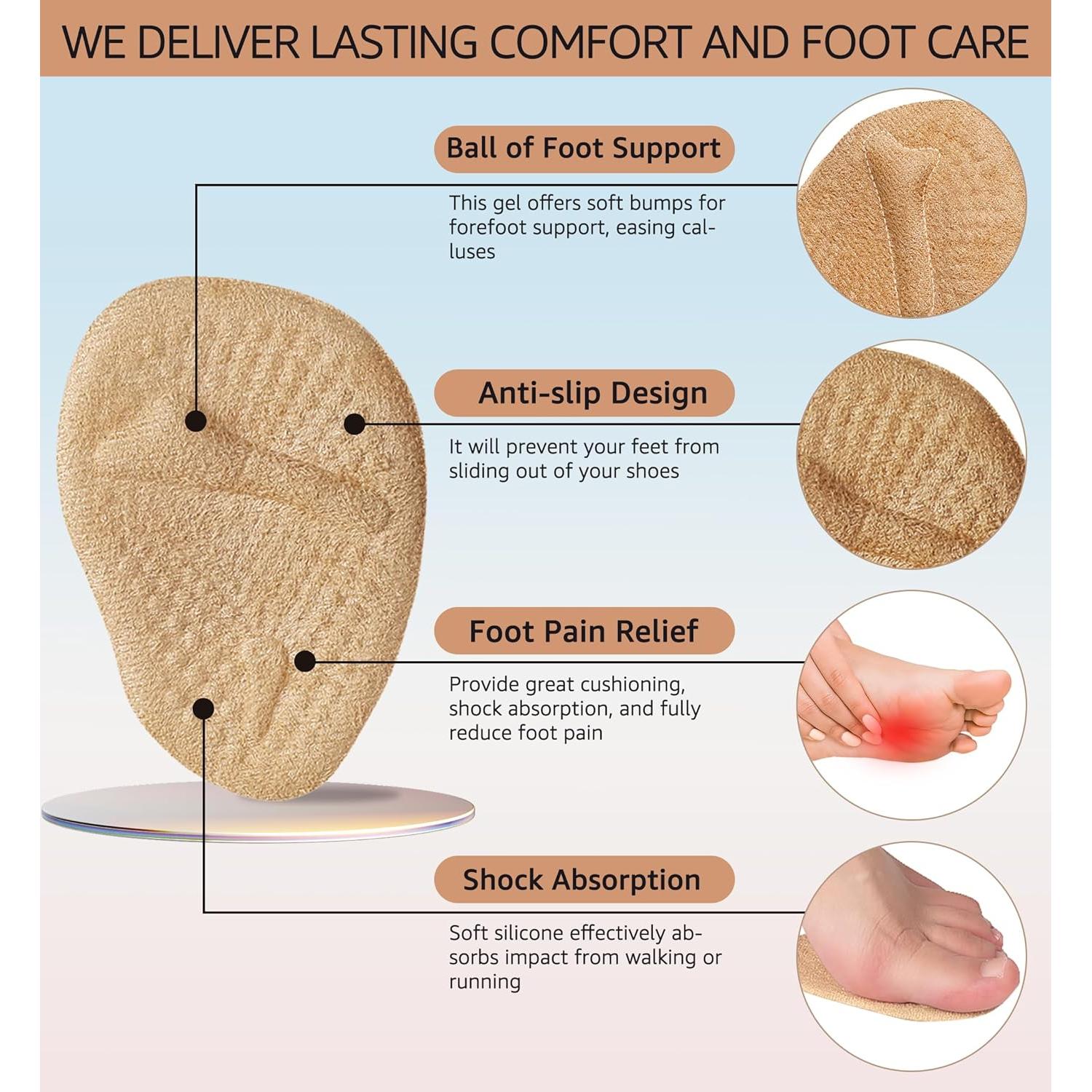 WE DELIVER LASTING COMFORT AND FOOT CARE

Ball of Foot Support

This gel offers soft bumps for forefoot support, easing calluses

Anti-slip Design

It will prevent your feet from sliding out of your shoes

Foot Pain Relief

Provide great cushioning, shock absorption, and fully reduce foot pain

Shock Absorption

Soft silicone effectively absorbs impact from walking or running